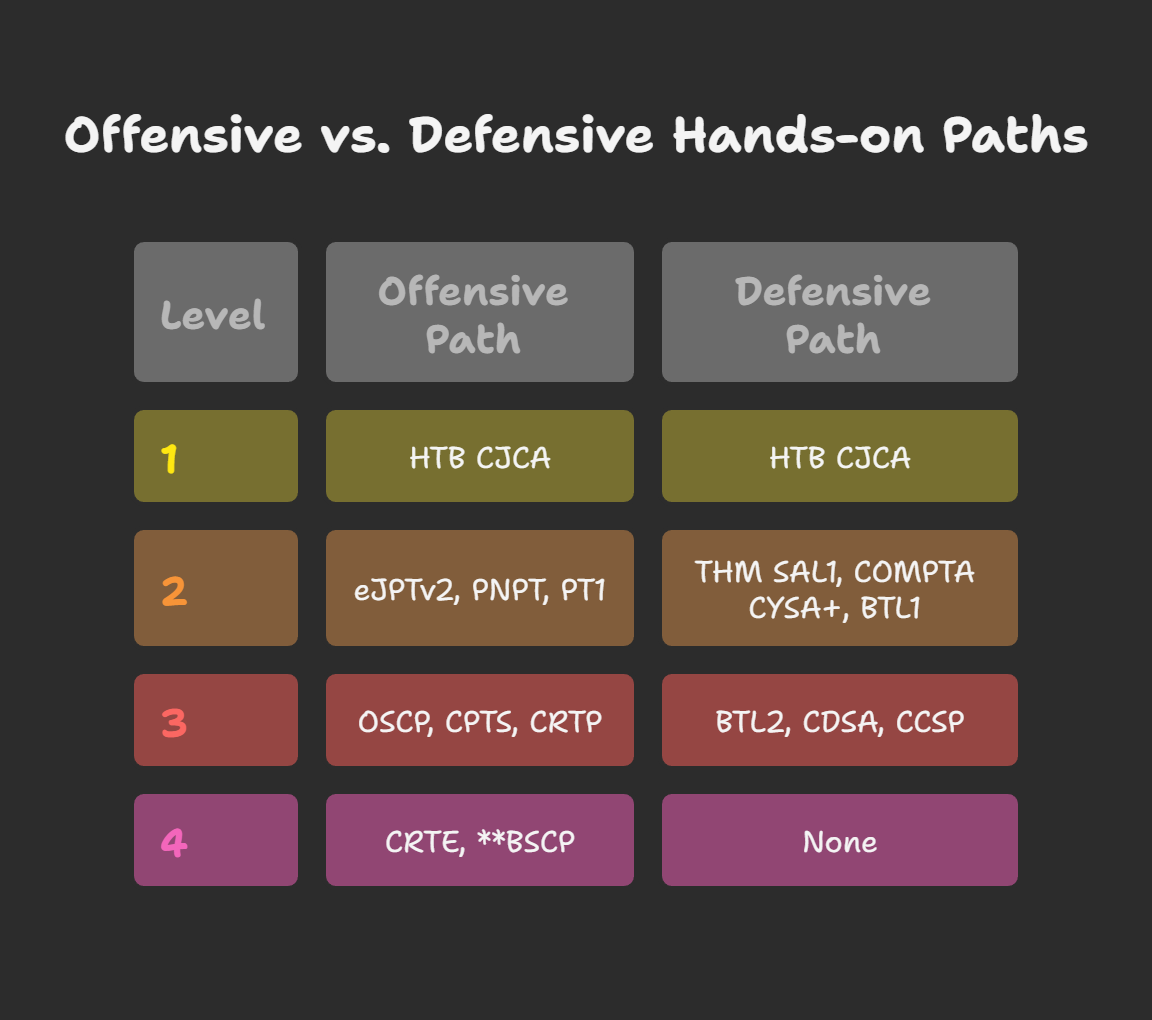 Offensive vs. Defensive Hands-on Paths

| Level | Offensive Path | Defensive Path |
|---|---|---|
| 1 | HTB CJCA | HTB CJCA |
| 2 | eJPTv2, PNPT, PT1 | THM SAL1, COMPTA CYSA+, BTL1 |
| 3 | OSCP, CPTS, CRTP | BTL2, CDSA, CCSP |
| 4 | CRTE, **BSCP | None |